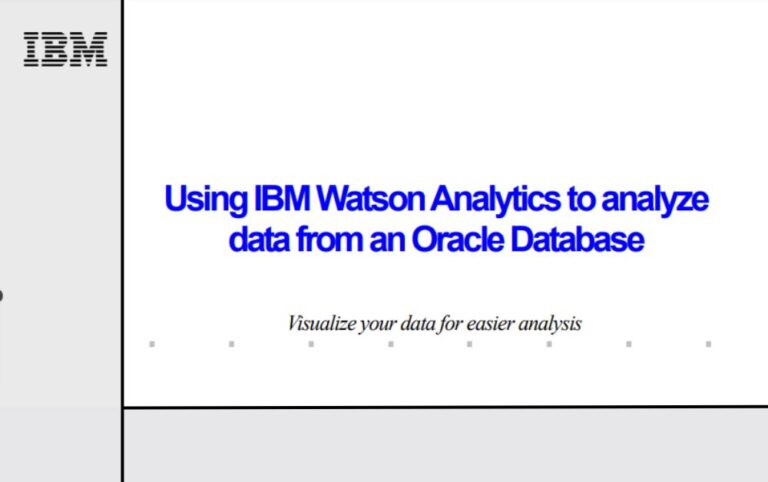 IBM

Using IBM Watson Analytics to analyze data from an Oracle Database

Visualize your data for easier analysis